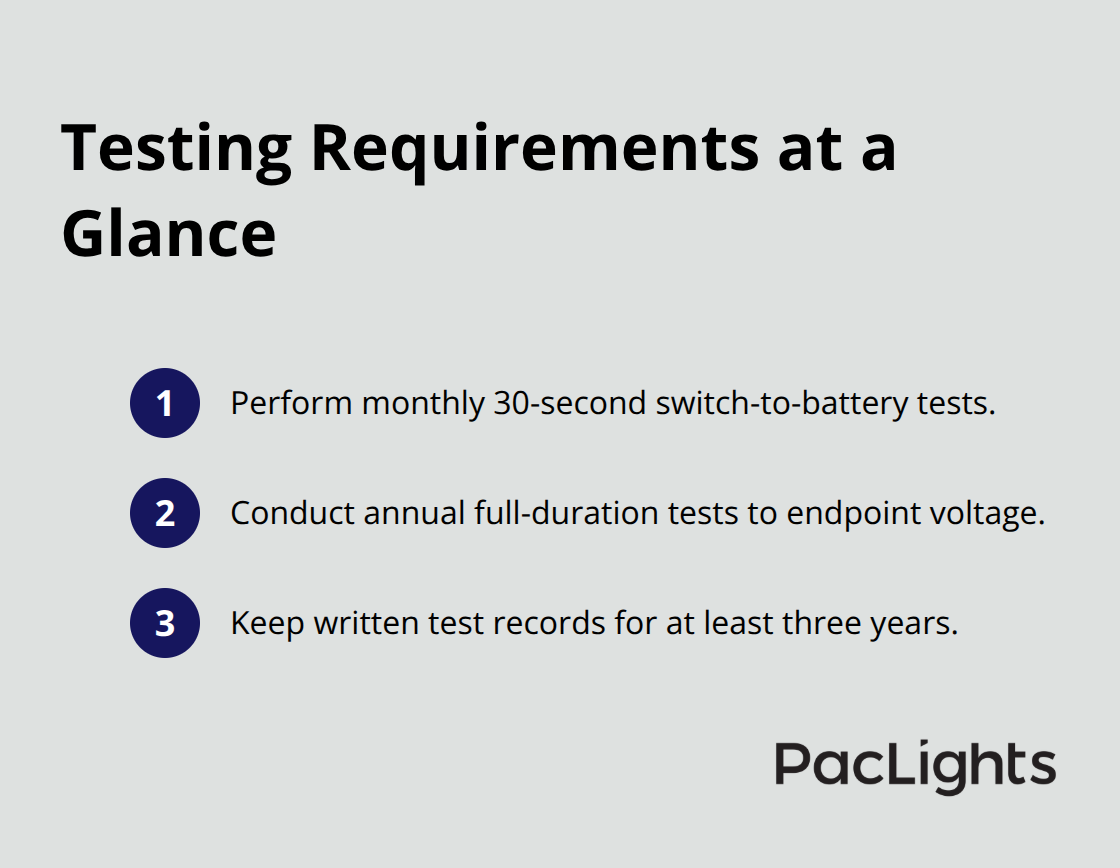 Testing Requirements at a Glance

1 Perform monthly 30-second switch-to-battery tests.

2 Conduct annual full-duration tests to endpoint voltage.

3 Keep written test records for at least three years.

PacLights